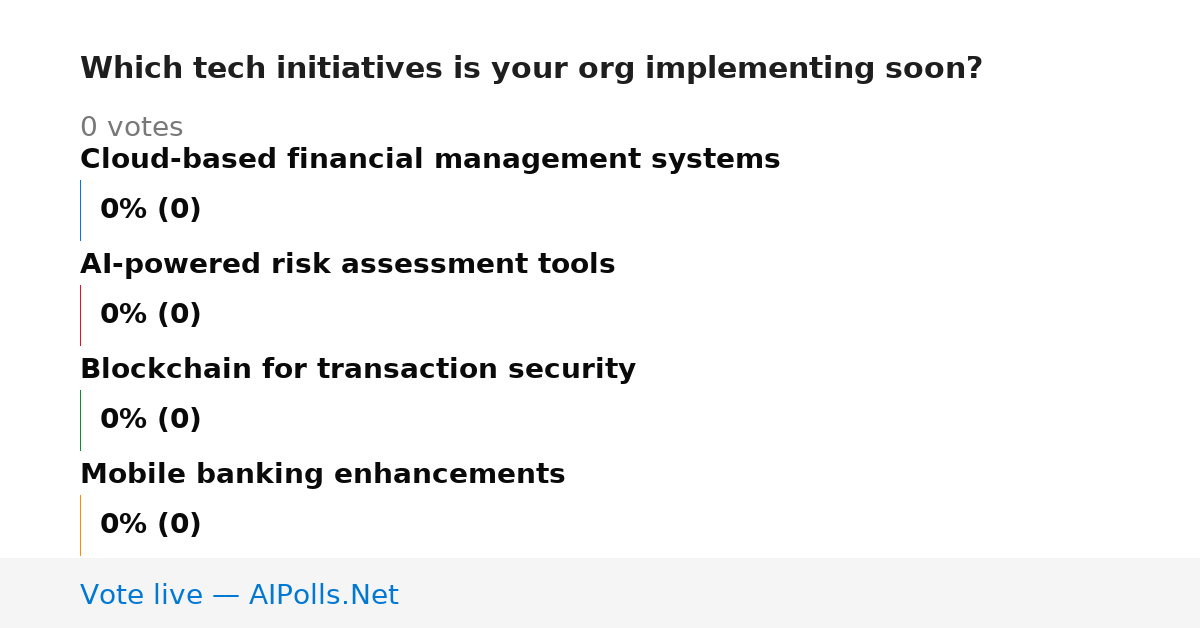 Which tech initiatives is your org implementing soon?

0 votes

Cloud-based financial management systems

0% (0)

AI-powered risk assessment tools

0% (0)

Blockchain for transaction security

0% (0)

Mobile banking enhancements

0% (0)

Vote live — AIPolls.Net